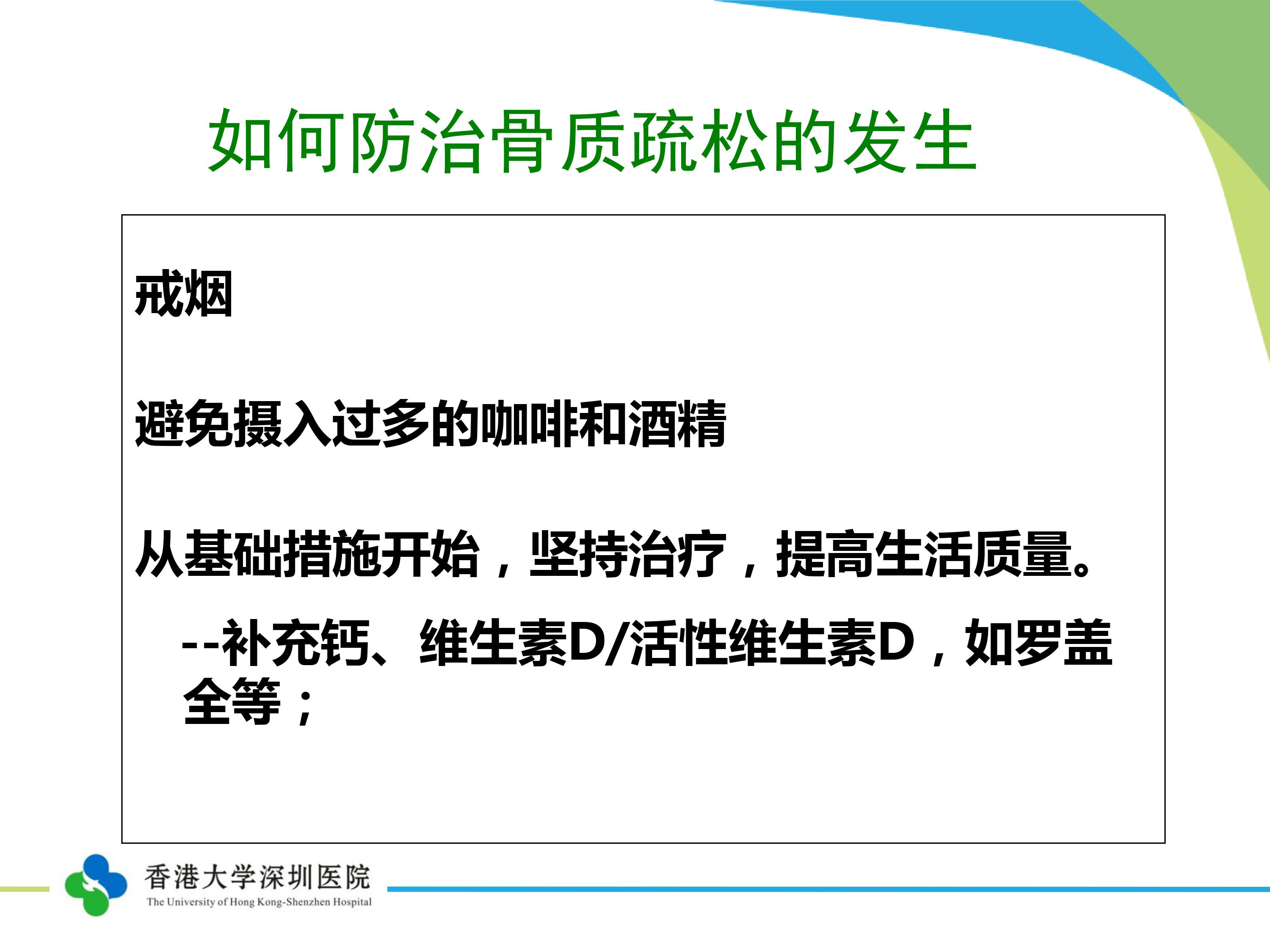 如何防治骨质疏松的发生

戒烟

避免摄入过多的咖啡和酒精

从基础措施开始，坚持治疗，提高生活质量。

--补充钙、维生素D/活性维生素D，如罗盖全等；

香港大学深圳医院
The University of Hong Kong-Shenzhen Hospital